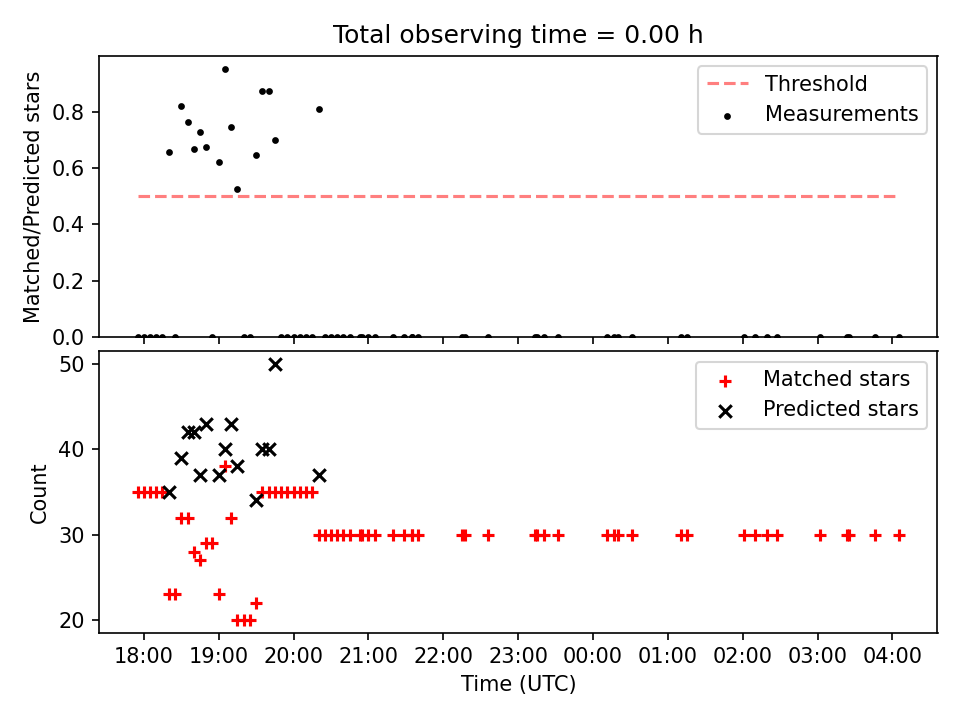 Total observing time = 0.00 h

Matched/Predicted stars

0.8
0.6
0.4
0.2
0.0

Threshold
Measurements

Count

50
40
30
20

Matched stars
Predicted stars

18:00 19:00 20:00 21:00 22:00 23:00 00:00 01:00 02:00 03:00 04:00
Time (UTC)